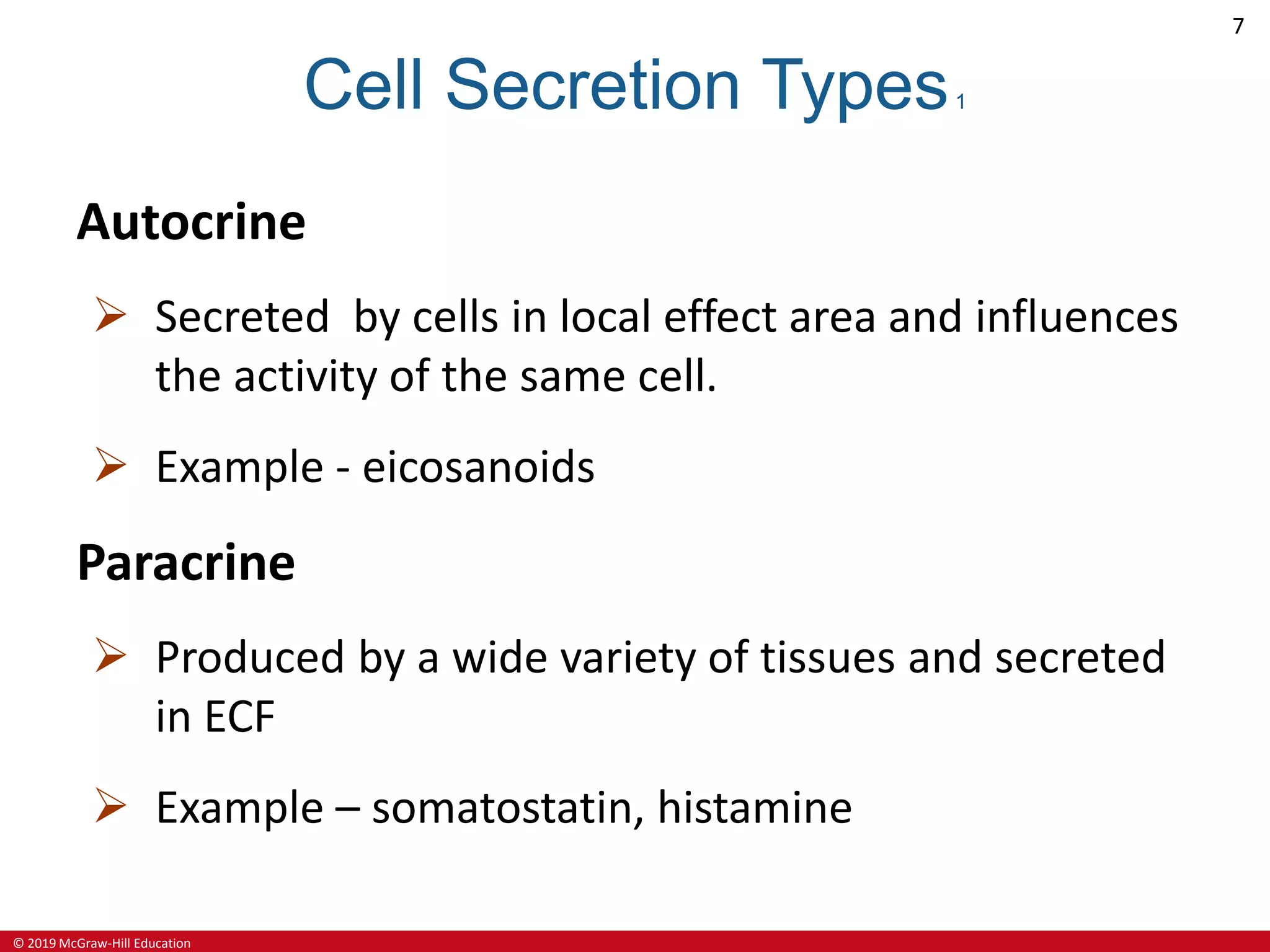 7

Cell Secretion Types 1

Autocrine

➢ Secreted by cells in local effect area and influences the activity of the same cell.

➢ Example - eicosanoids

Paracrine

➢ Produced by a wide variety of tissues and secreted in ECF

➢ Example – somatostatin, histamine

© 2019 McGraw-Hill Education